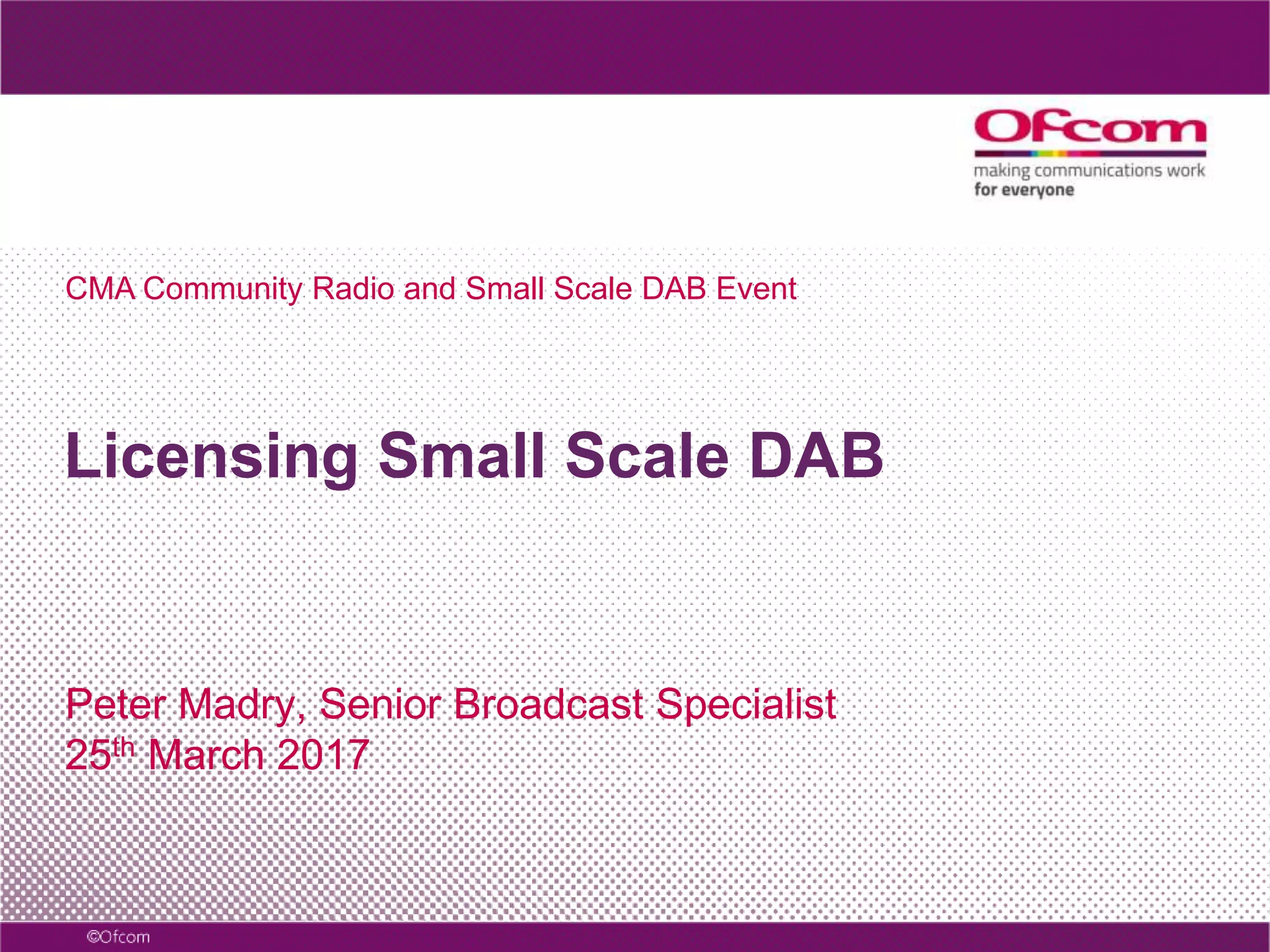 Ofcom
making communications work
for everyone

CMA Community Radio and Small Scale DAB Event

Licensing Small Scale DAB

Peter Madry, Senior Broadcast Specialist
25$^{th}$ March 2017

©Ofcom